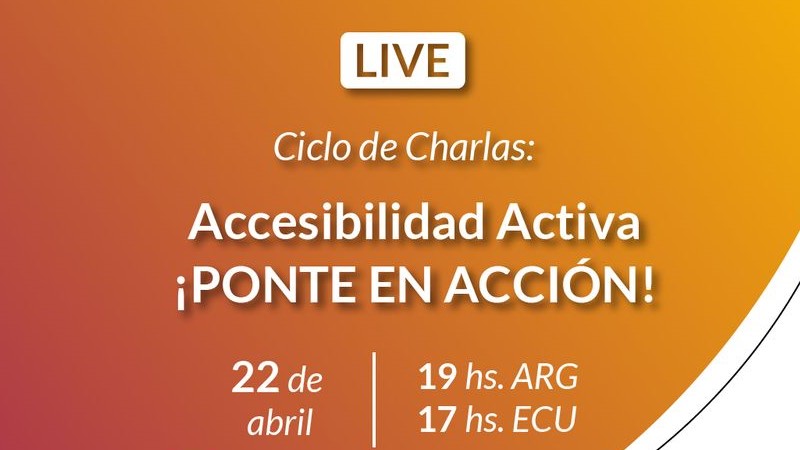 LIVE

Ciclo de Charlas:

Accesibilidad Activa
¡PONTE EN ACCIÓN!

22 de abril

19 hs. ARG
17 hs. ECU